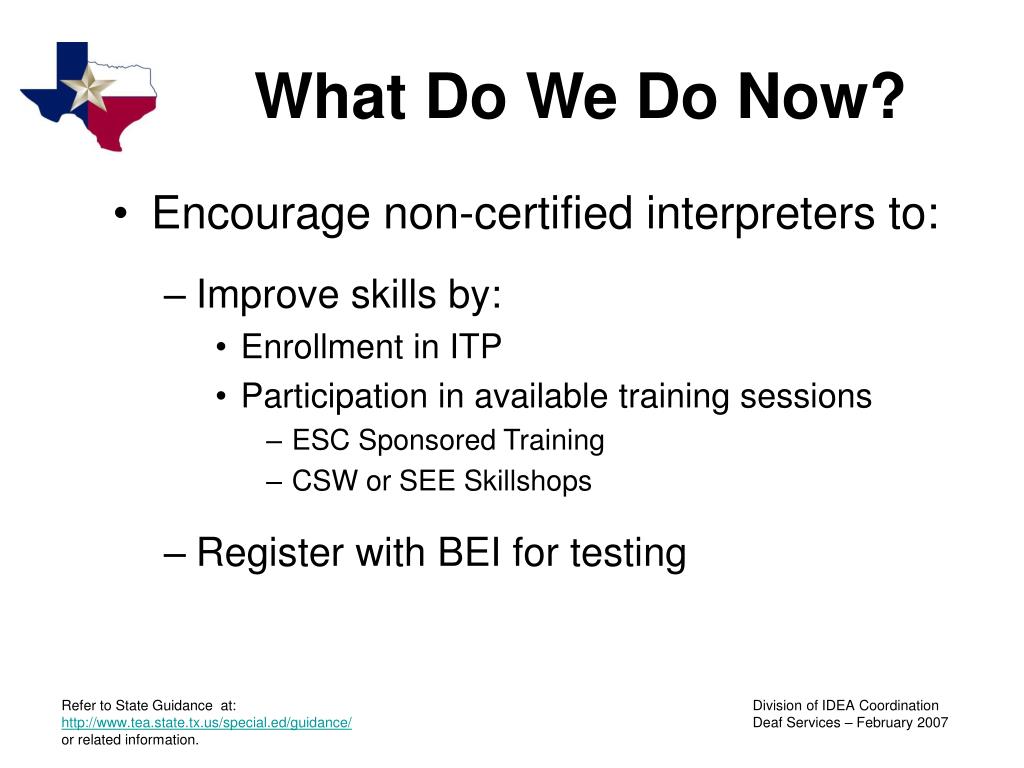 What Do We Do Now?

• Encourage non-certified interpreters to:

– Improve skills by:

• Enrollment in ITP

• Participation in available training sessions

– ESC Sponsored Training

– CSW or SEE Skillshops

– Register with BEI for testing

Refer to State Guidance at:
http://www.tea.state.tx.us/special.ed/guidance/
or related information.

Division of IDEA Coordination
Deaf Services – February 2007